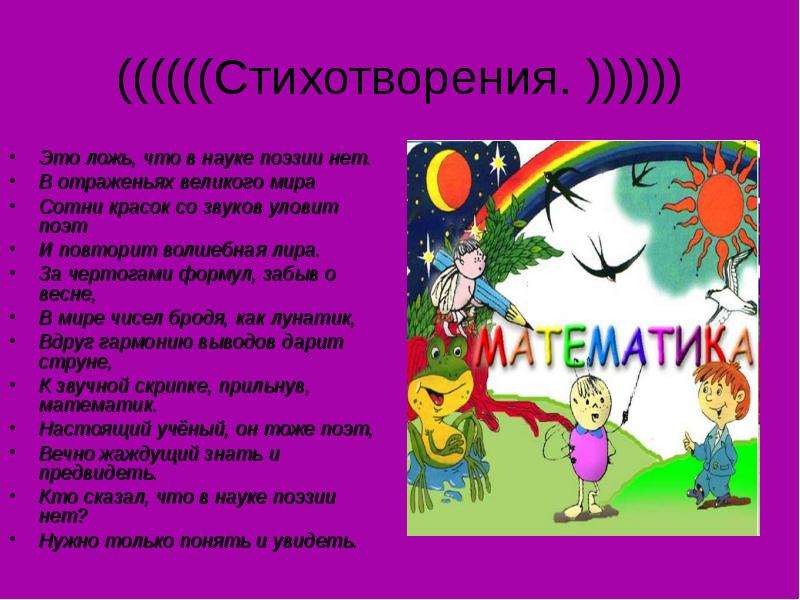 ((((((Стихотворения. ))))))

• Это ложь, что в науке поэзии нет.
• В отраженьях великого мира
• Сотни красок со звуков уловит поэт
• И повторит волшебная лира.
• За чертогами формул, забыв о весне,
• В мире чисел бродя, как лунатик,
• Вдруг гармонию выводов дарит струне,
• К звучной скрипке, прильнув, математик.
• Настоящий учёный, он тоже поэт,
• Вечно жаждущий знать и предвидеть.
• Кто сказал, что в науке поэзии нет?
• Нужно только понять и увидеть.

МАТЕМАТИКА